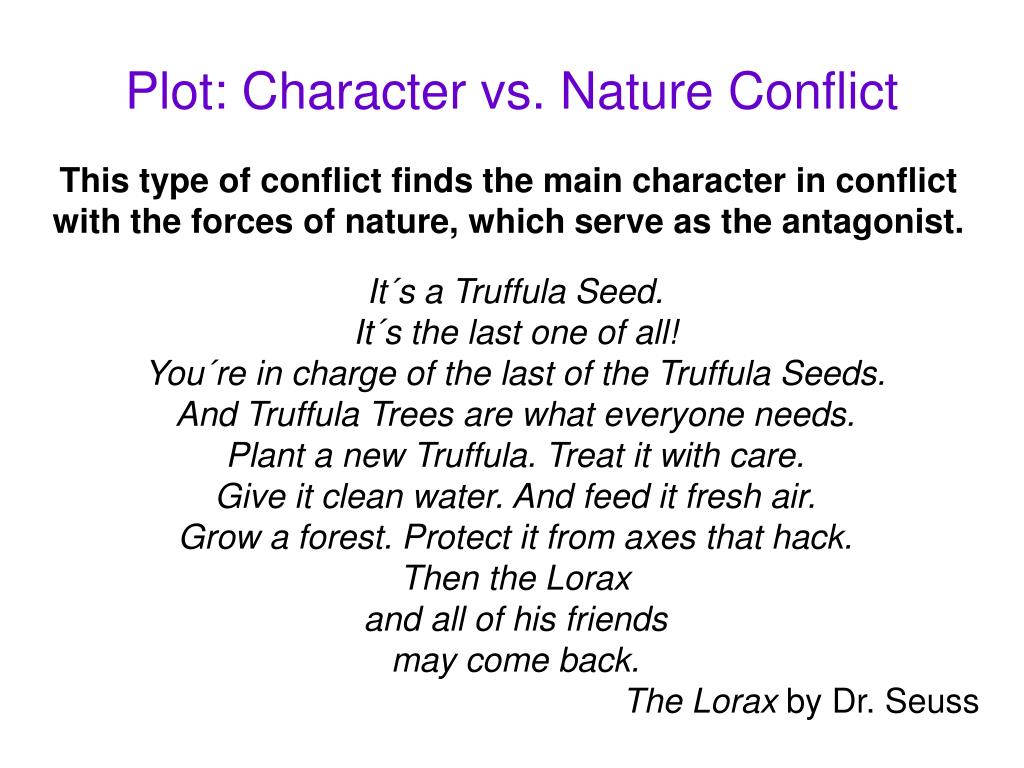 Plot: Character vs. Nature Conflict

This type of conflict finds the main character in conflict with the forces of nature, which serve as the antagonist.

It´s a Truffula Seed.
It´s the last one of all!
You´re in charge of the last of the Truffula Seeds.
And Truffula Trees are what everyone needs.
Plant a new Truffula. Treat it with care.
Give it clean water. And feed it fresh air.
Grow a forest. Protect it from axes that hack.
Then the Lorax
and all of his friends
may come back.

The Lorax by Dr. Seuss